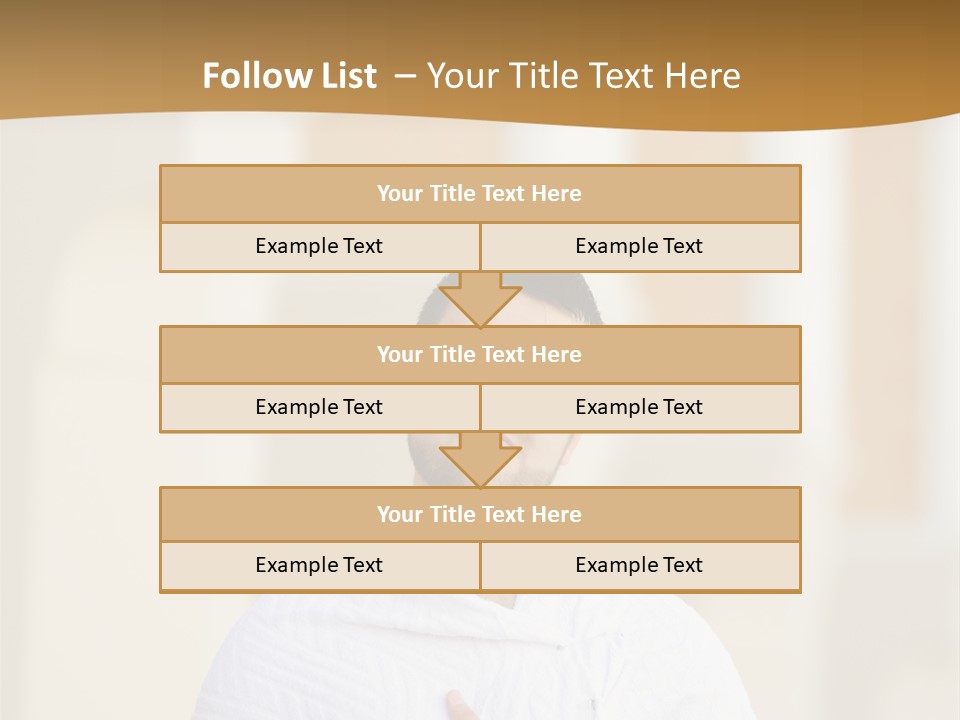 Follow List – Your Title Text Here

Your Title Text Here

Example Text

Example Text

Your Title Text Here

Example Text

Example Text

Your Title Text Here

Example Text

Example Text